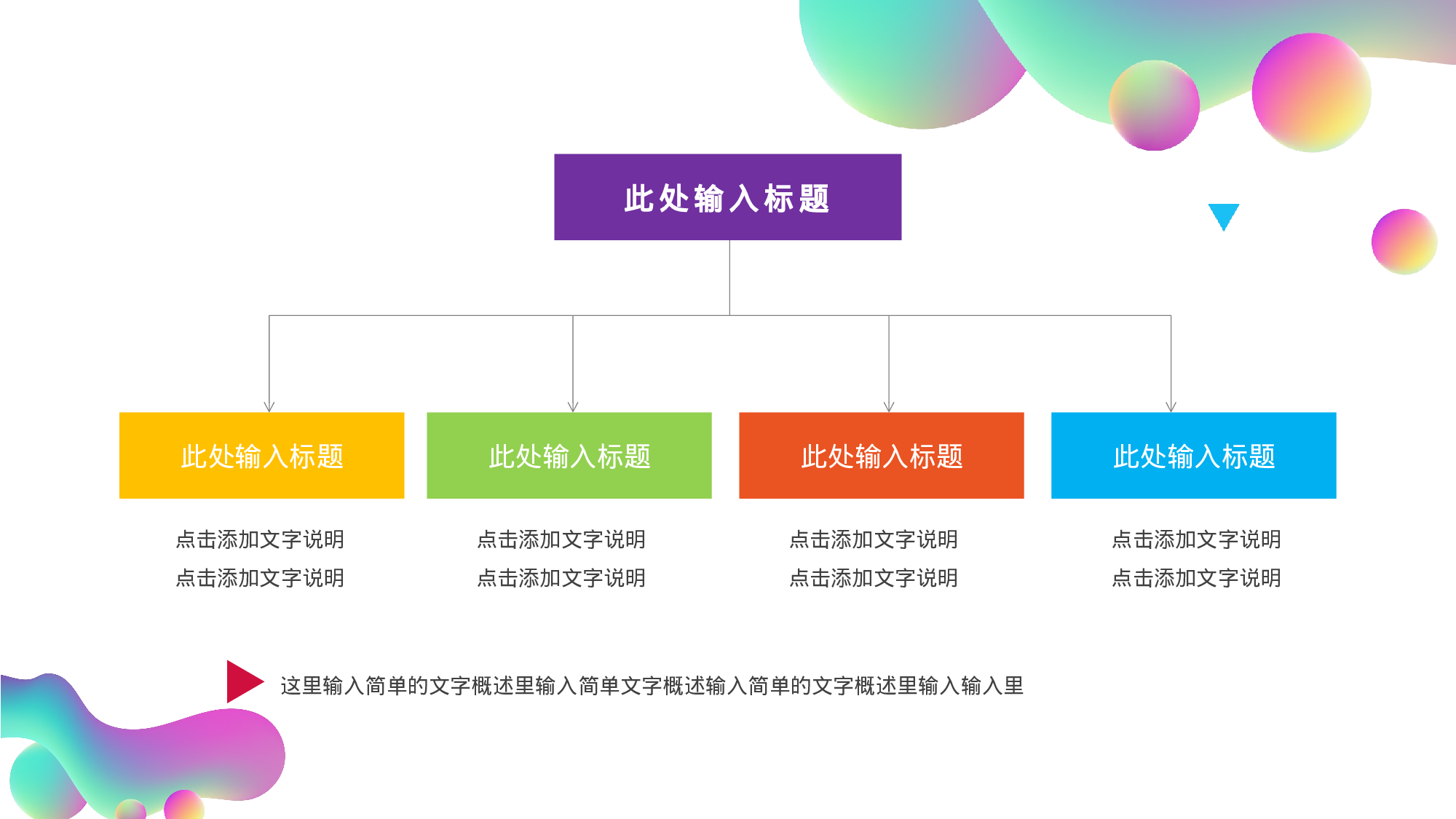 此处输入标题

此处输入标题

点击添加文字说明
点击添加文字说明

此处输入标题

点击添加文字说明
点击添加文字说明

此处输入标题

点击添加文字说明
点击添加文字说明

此处输入标题

点击添加文字说明
点击添加文字说明

这里输入简单的文字概述里输入简单文字概述输入简单的文字概述里输入输入里